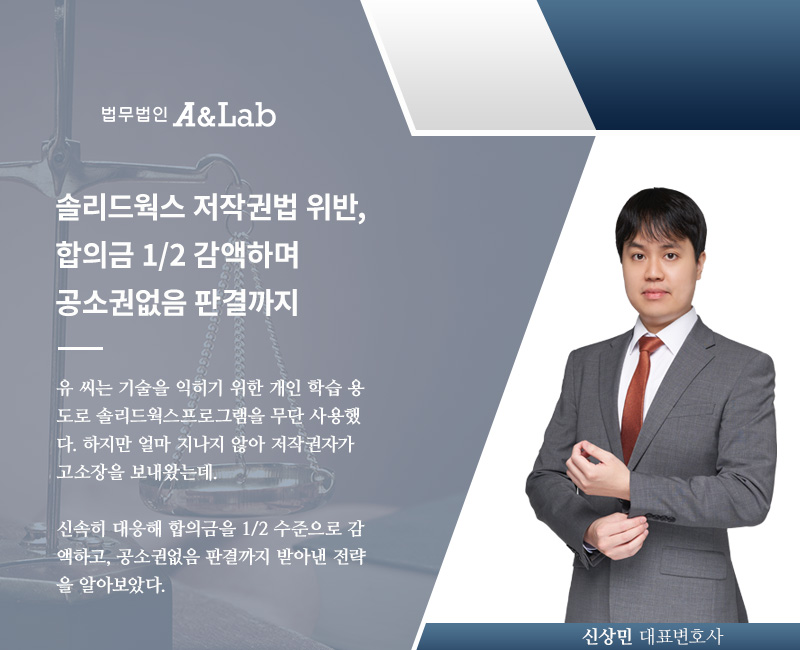 법무법인 A&Lab

솔리드웍스 저작권법 위반, 합의금 1/2 감액하며 공소권없음 판결까지

유 씨는 기술을 익히기 위한 개인 학습 용도로 솔리드웍스프로그램을 무단 사용했다. 하지만 얼마 지나지 않아 저작권자가 고소장을 보내왔는데.

신속히 대응해 합의금을 1/2 수준으로 감액하고, 공소권없음 판결까지 받아낸 전략을 알아보았다.

신상민 대표변호사